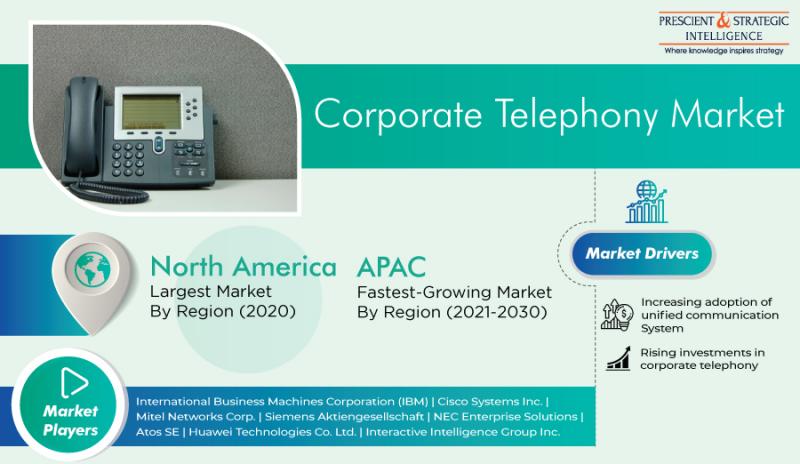 PRESCIENT & STRATEGIC INTELLIGENCE
Where knowledge inspires strategy

Corporate Telephony Market

North America
Largest Market By Region (2020)

APAC
Fastest-Growing Market By Region (2021-2030)

Market Drivers

Increasing adoption of unified communication System

Rising investments in corporate telephony

Market Players

International Business Machines Corporation (IBM) | Cisco Systems Inc. | Mitel Networks Corp. | Siemens Aktiengesellschaft | NEC Enterprise Solutions | Atos SE | Huawei Technologies Co. Ltd. | Interactive Intelligence Group Inc.